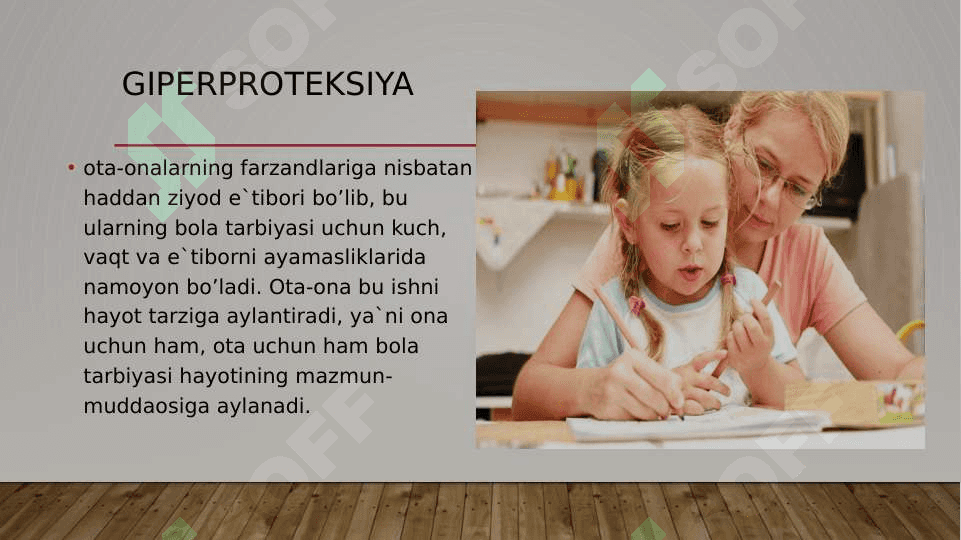 GIPERPROTEKSIYA

• ota-onalarning farzandlariga nisbatan haddan ziyod e`tibori bo’lib, bu ularning bola tarbiyasi uchun kuch, vaqt va e`tiborni ayamasliklarida namoyon bo’ladi. Ota-ona bu ishni hayot tarziga aylantiradi, ya`ni ona uchun ham, ota uchun ham bola tarbiyasi hayotining mazmun-muddaosiga aylanadi.